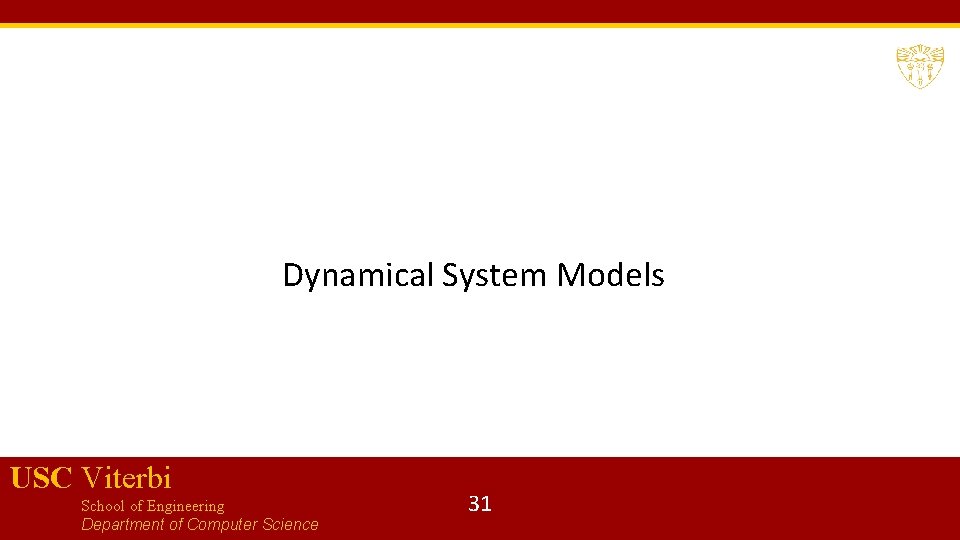 Dynamical System Models

USC Viterbi
School of Engineering
Department of Computer Science

31